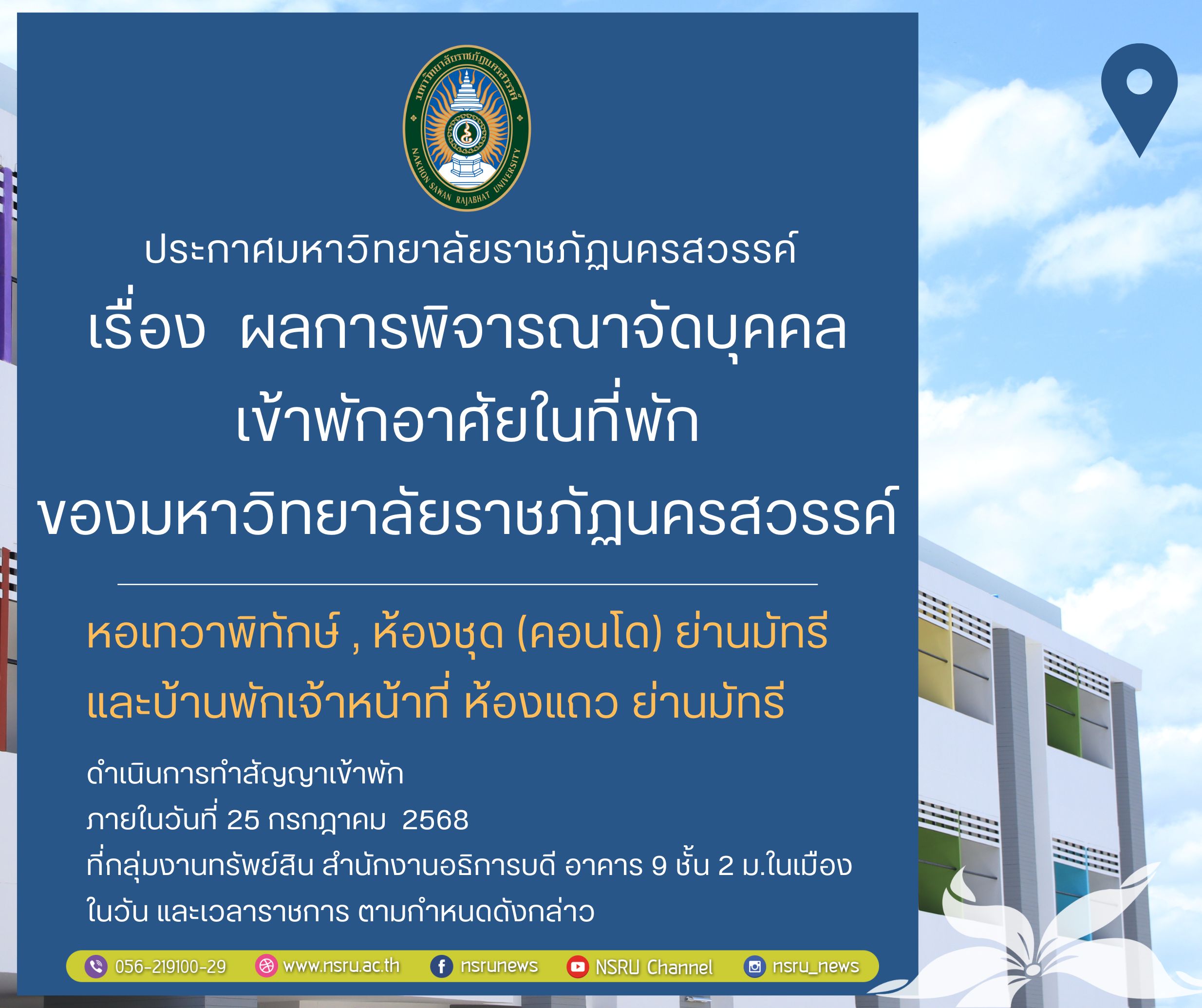 มหาวิทยาลัยราชภัฏนครสวรรค์
NAKHON SAWAN RAJABHAT UNIVERSITY

ประกาศมหาวิทยาลัยราชภัฏนครสวรรค์

เรื่อง ผลการพิจารณาจัดบุคคล เข้าพักอาศัยในที่พัก ของมหาวิทยาลัยราชภัฏนครสวรรค์

หอเทวาพิทักษ์ , ห้องชุด (คอนโด) ย่านมัทรี และบ้านพักเจ้าหน้าที่ ห้องแถว ย่านมัทรี

ดำเนินการทำสัญญาเข้าพัก
ภายในวันที่ 25 กรกฎาคม 2568
ที่กลุ่มงานทรัพย์สิน สำนักงานอธิการบดี อาคาร 9 ชั้น 2 ม.ในเมือง
ในวัน และเวลาราชการ ตามกำหนดดังกล่าว

056-219100-29 www.nsru.ac.th nsrunews NSRU Channel nsru_news